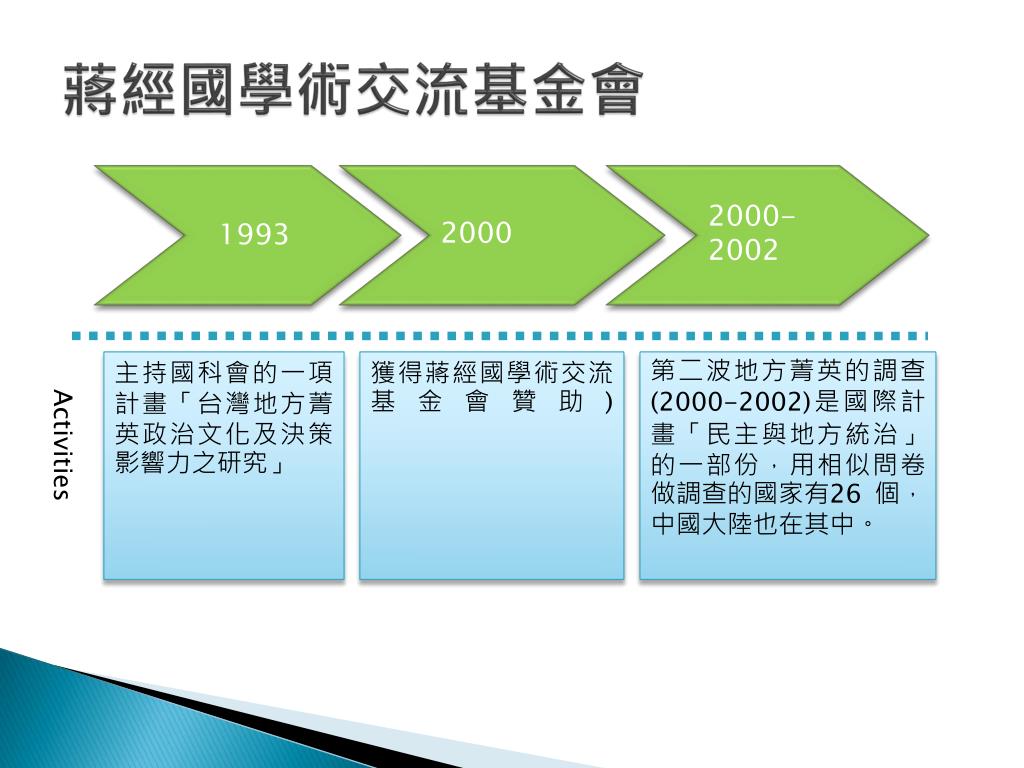 蔣經國學術交流基金會

1993

2000

2000-2002

Activities

主持國科會的一項計畫「台灣地方菁英政治文化及決策影響力之研究」

獲得蔣經國學術交流基金會贊助)

第二波地方菁英的調查(2000-2002)是國際計畫「民主與地方統治」的一部份，用相似問卷做調查的國家有26 個，中國大陸也在其中。